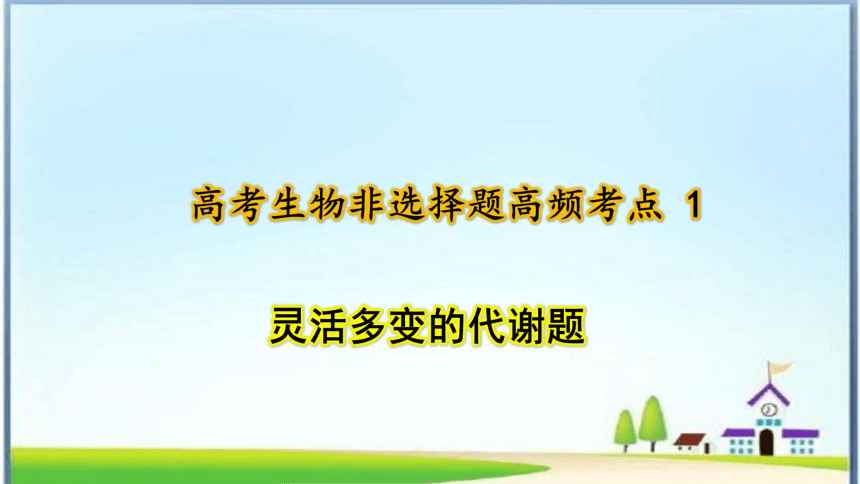 高考生物非选择题高频考点 1

灵活多变的代谢题